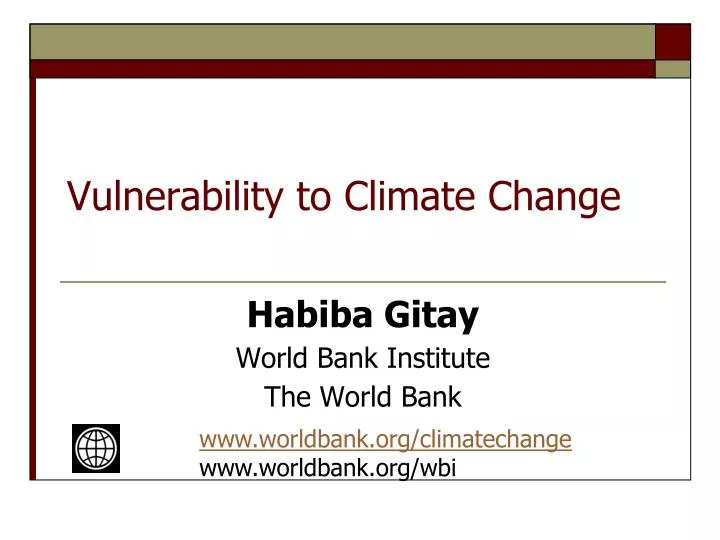 Vulnerability to Climate Change

Habiba Gitay
World Bank Institute
The World Bank

www.worldbank.org/climatechange
www.worldbank.org/wbi